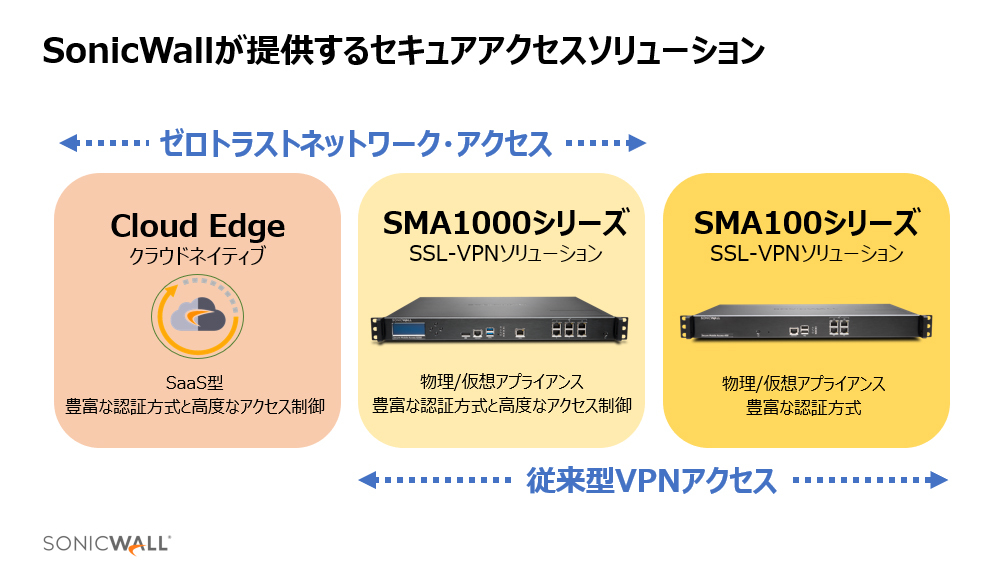 SonicWallが提供するセキュアアクセスソリューション

ゼロトラストネットワーク・アクセス

Cloud Edge
クラウドネイティブ

SaaS型
豊富な認証方式と高度なアクセス制御

SMA1000シリーズ
SSL-VPNソリューション

物理/仮想アプライアンス
豊富な認証方式と高度なアクセス制御

SMA100シリーズ
SSL-VPNソリューション

物理/仮想アプライアンス
豊富な認証方式

従来型VPNアクセス

SONICWALL